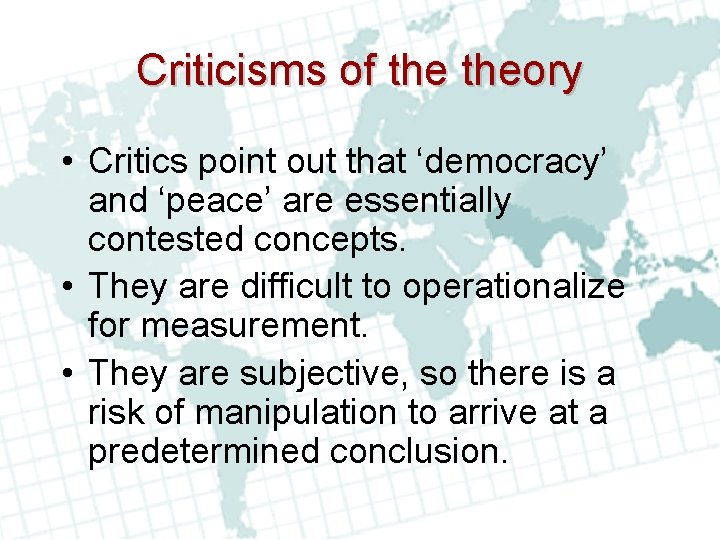 Criticisms of the theory

• Critics point out that ‘democracy’ and ‘peace’ are essentially contested concepts.
• They are difficult to operationalize for measurement.
• They are subjective, so there is a risk of manipulation to arrive at a predetermined conclusion.